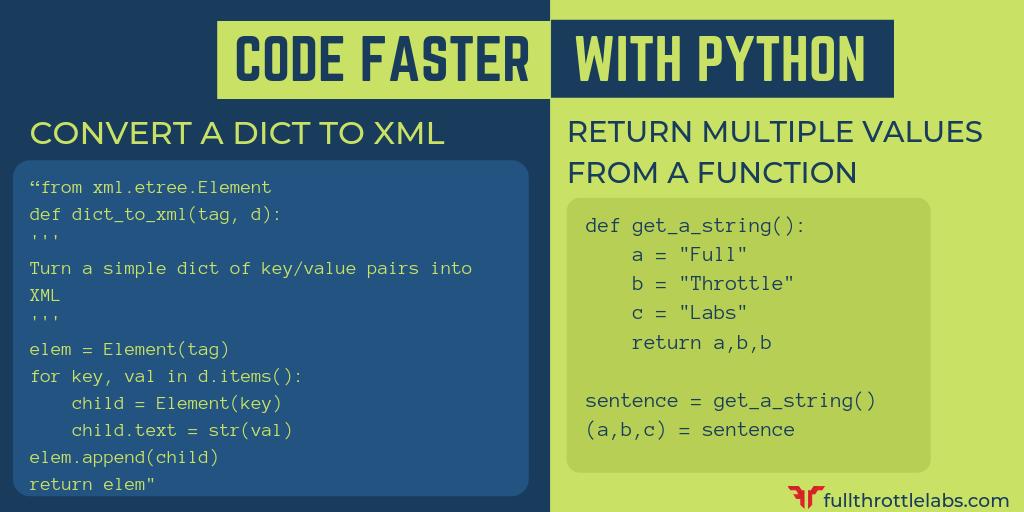 CODE FASTER WITH PYTHON

CONVERT A DICT TO XML

“from xml.etree.Element
def dict_to_xml(tag, d):
'''
Turn a simple dict of key/value pairs into XML
'''
elem = Element(tag)
for key, val in d.items():
    child = Element(key)
    child.text = str(val)
elem.append(child)
return elem"

RETURN MULTIPLE VALUES FROM A FUNCTION

def get_a_string():
    a = "Full"
    b = "Throttle"
    c = "Labs"
    return a,b,b

sentence = get_a_string()
(a,b,c) = sentence

fullthrottlelabs.com